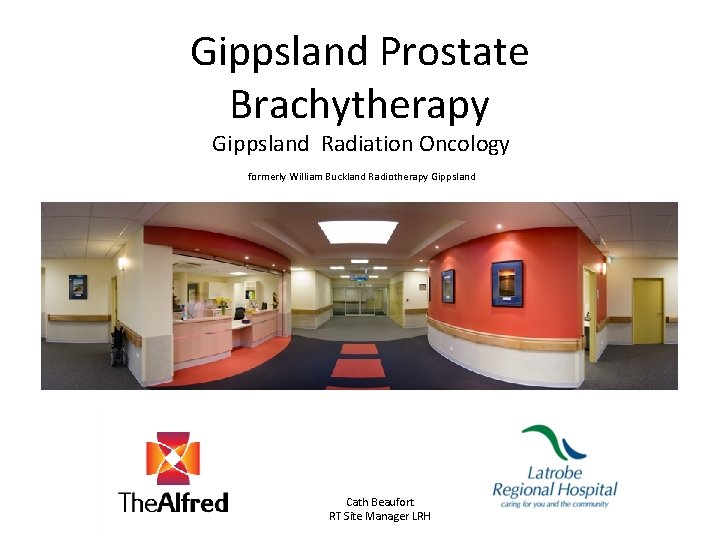 Gippsland Prostate Brachytherapy

Gippsland Radiation Oncology

formerly William Buckland Radiotherapy Gippsland

TheAlfred

Cath Beaufort
RT Site Manager LRH

Latrobe Regional Hospital
caring for you and the community